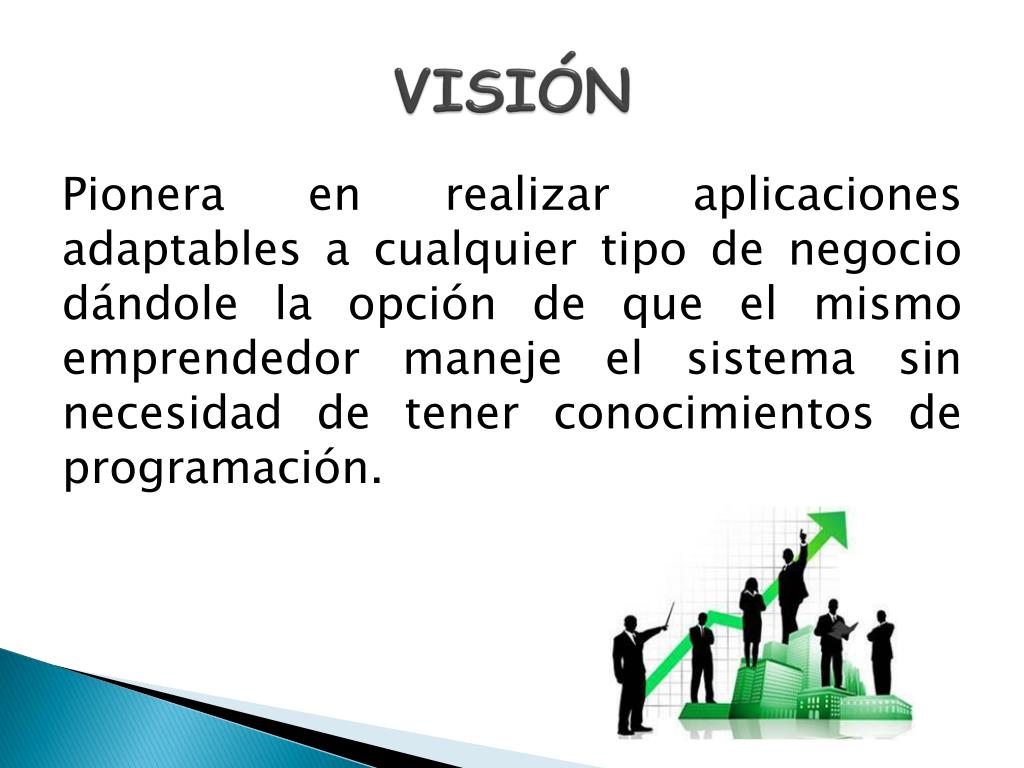 VISIÓN

Pionera en realizar aplicaciones adaptables a cualquier tipo de negocio dándole la opción de que el mismo emprendedor maneje el sistema sin necesidad de tener conocimientos de programación.